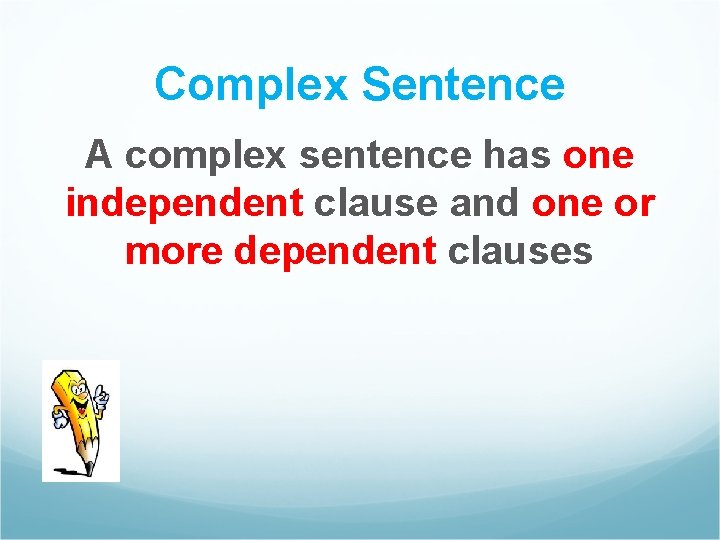 Complex Sentence

A complex sentence has one independent clause and one or more dependent clauses